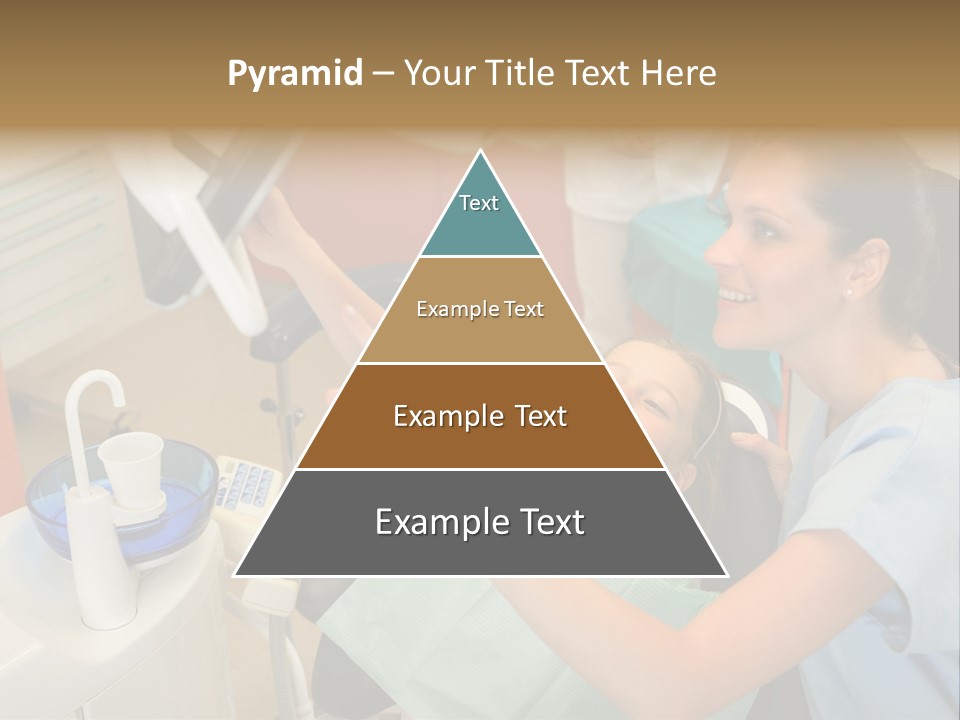 Pyramid – Your Title Text Here

Text

Example Text

Example Text

Example Text